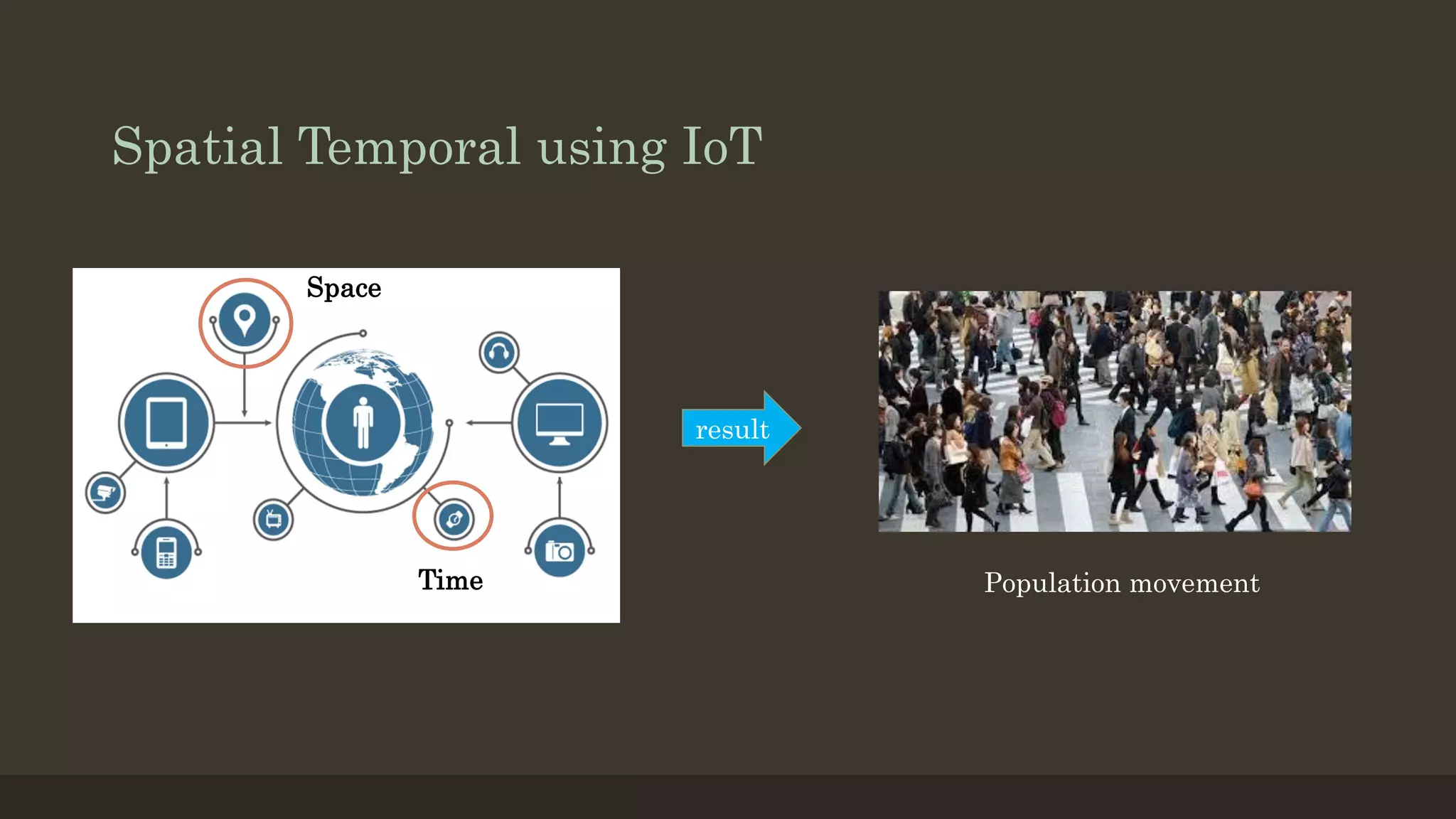 Spatial Temporal using IoT

Space

Time

result

Population movement